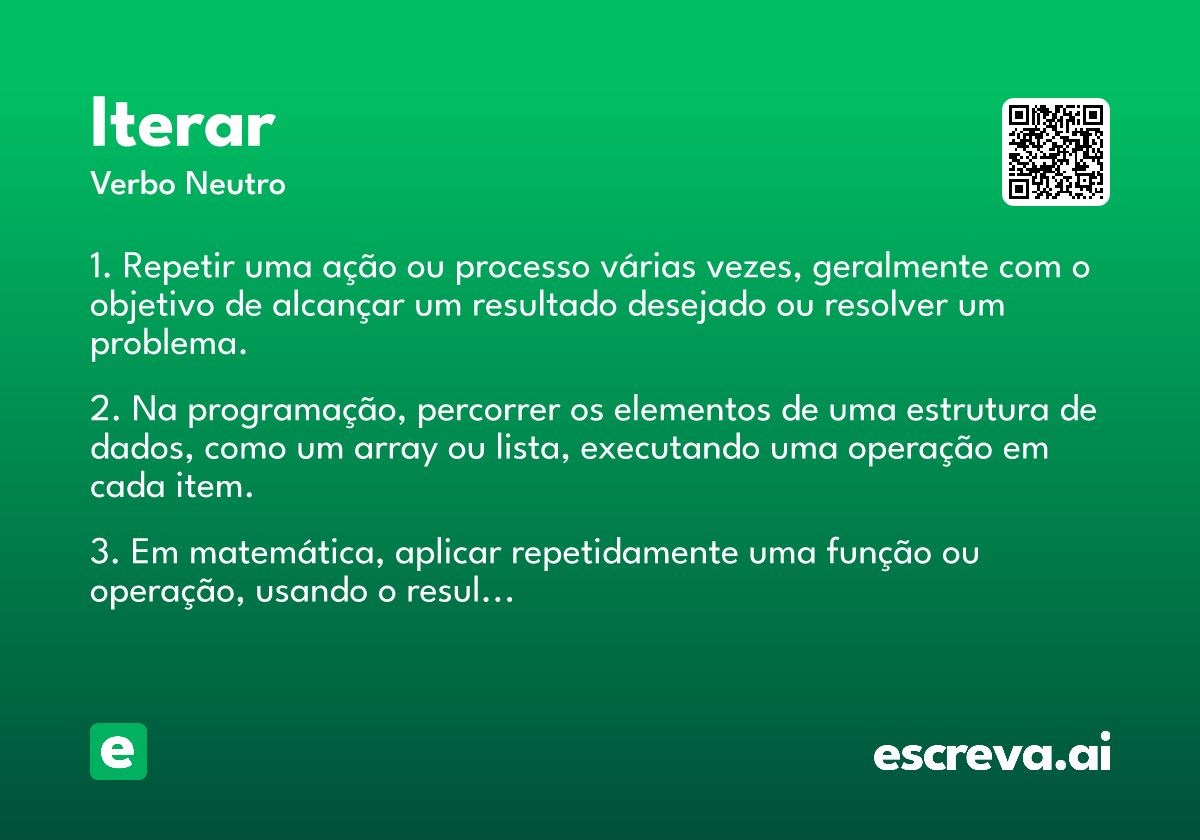 Iterar

Verbo Neutro

1. Repetir uma ação ou processo várias vezes, geralmente com o objetivo de alcançar um resultado desejado ou resolver um problema.

2. Na programação, percorrer os elementos de uma estrutura de dados, como um array ou lista, executando uma operação em cada item.

3. Em matemática, aplicar repetidamente uma função ou operação, usando o resul...

e

escreva.ai